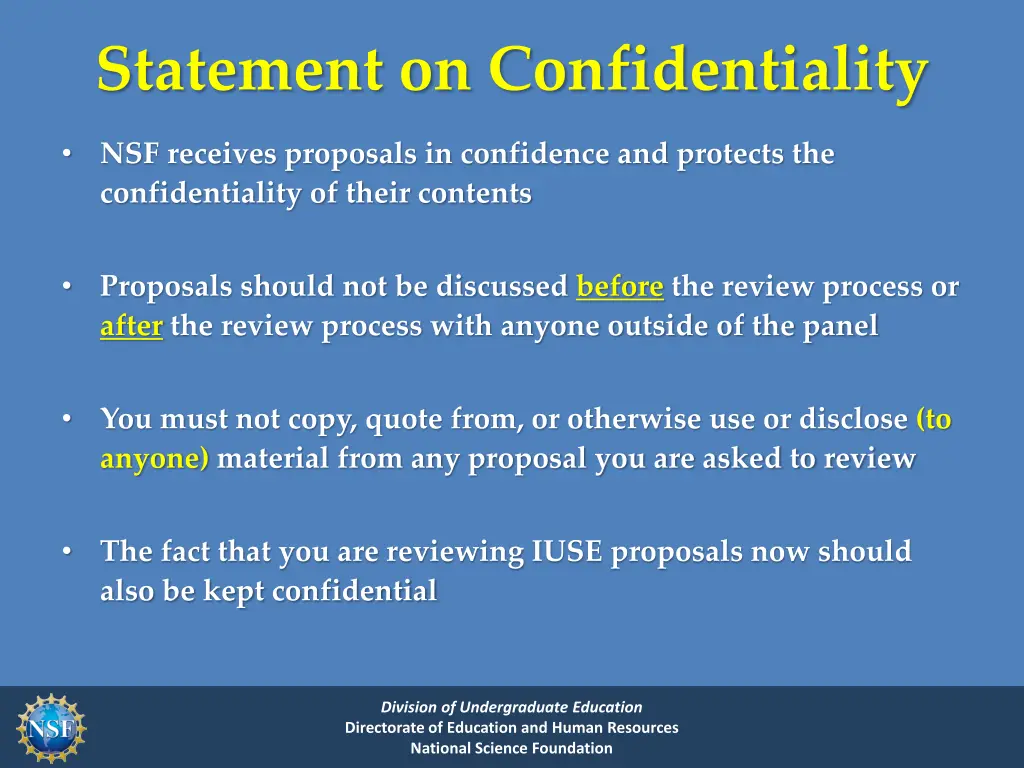 Statement on Confidentiality

• NSF receives proposals in confidence and protects the confidentiality of their contents

• Proposals should not be discussed before the review process or after the review process with anyone outside of the panel

• You must not copy, quote from, or otherwise use or disclose (to anyone) material from any proposal you are asked to review

• The fact that you are reviewing IUSE proposals now should also be kept confidential

NSF

Division of Undergraduate Education
Directorate of Education and Human Resources
National Science Foundation